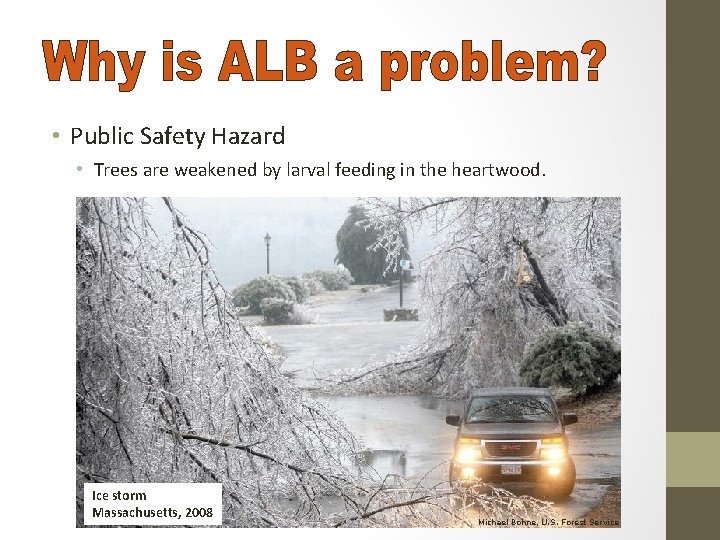 Why is ALB a problem?

• Public Safety Hazard
  • Trees are weakened by larval feeding in the heartwood.

GMC

Ice storm
Massachusetts, 2008

Michael Bohne, U.S. Forest Service